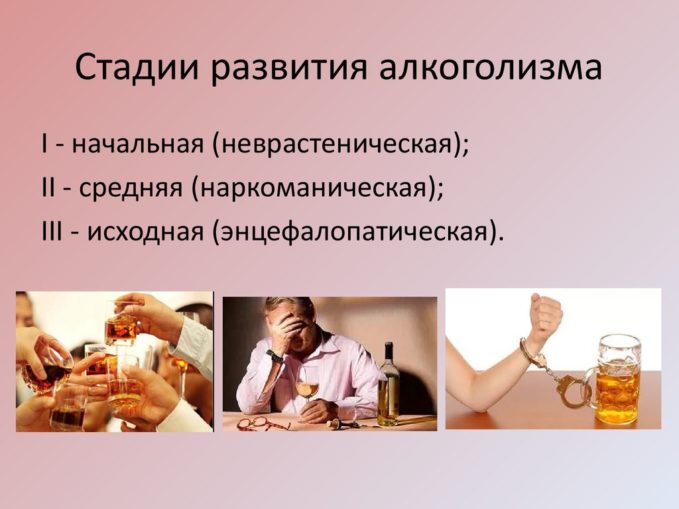 Стадии развития алкоголизма

I - начальная (неврастеническая);

II - средняя (наркоманическая);

III - исходная (энцефалопатическая).